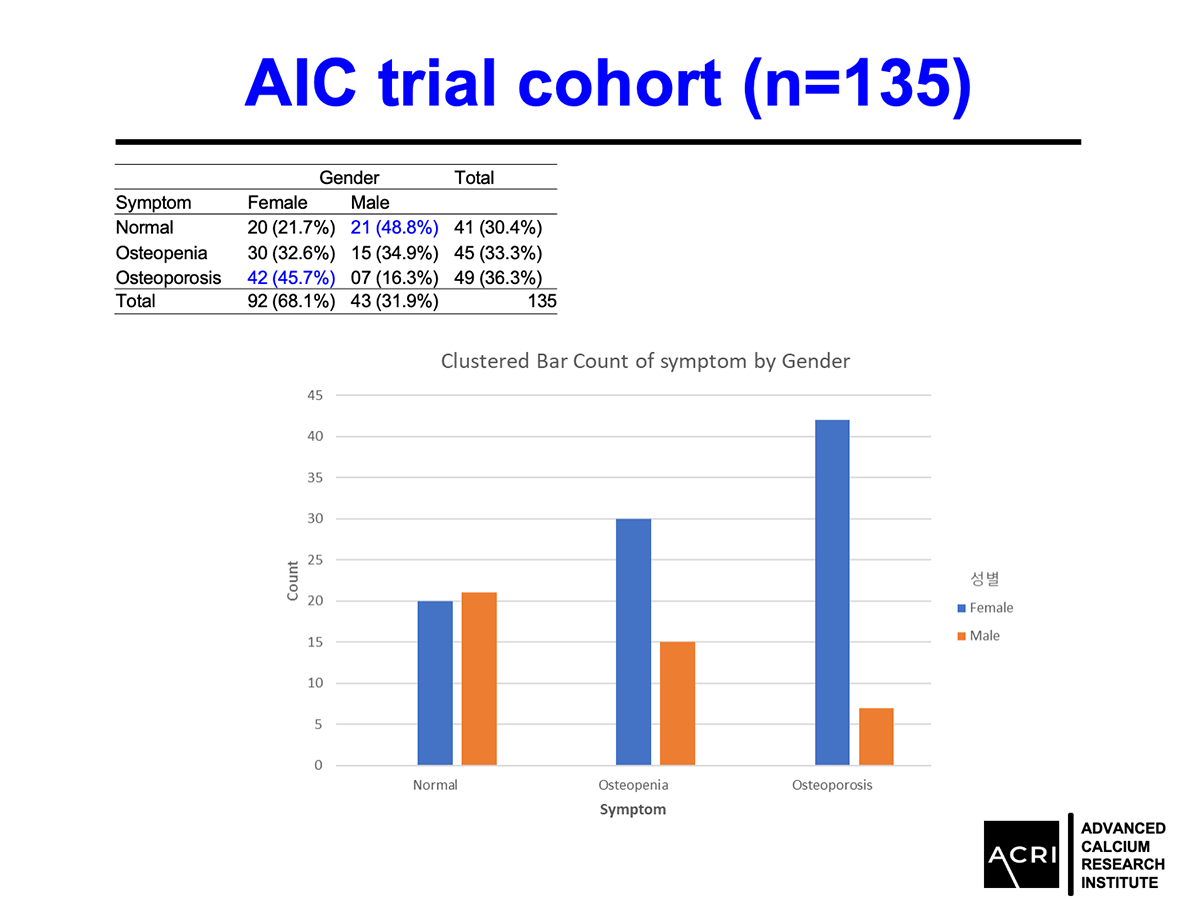 AIC trial cohort (n=135)

| | Gender | | Total |
|---|---|---|---|
| Symptom | Female | Male | |
| Normal | 20 (21.7%) | 21 (48.8%) | 41 (30.4%) |
| Osteopenia | 30 (32.6%) | 15 (34.9%) | 45 (33.3%) |
| Osteoporosis | 42 (45.7%) | 07 (16.3%) | 49 (36.3%) |
| Total | 92 (68.1%) | 43 (31.9%) | 135 |

Clustered Bar Count of symptom by Gender

45
40
35
30
25
20
15
10
5
0

Count

Normal
Osteopenia
Osteoporosis

Symptom

성별
Female
Male

ACRI
ADVANCED CALCIUM RESEARCH INSTITUTE